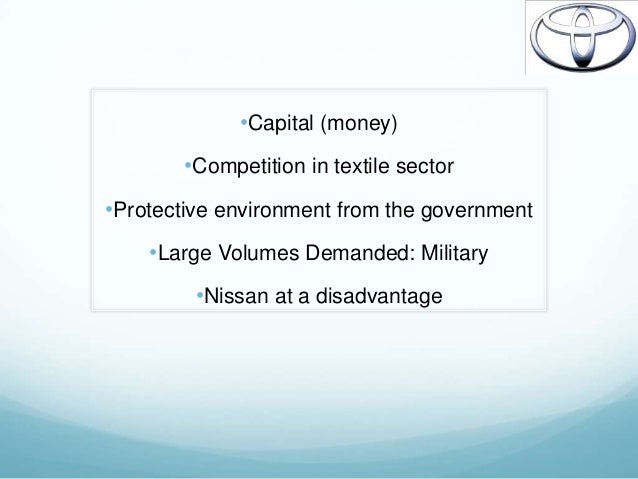 •Capital (money)

•Competition in textile sector

•Protective environment from the government

•Large Volumes Demanded: Military

•Nissan at a disadvantage